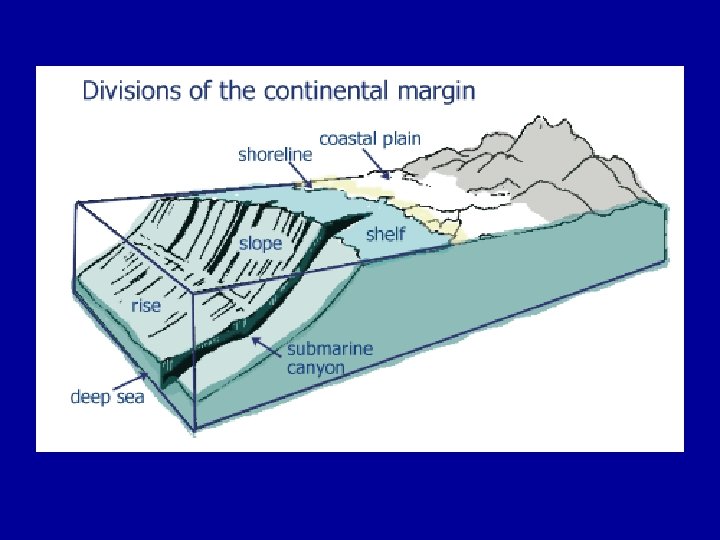 Divisions of the continental margin

coastal plain

shoreline

slope

shelf

rise

submarine canyon

deep sea